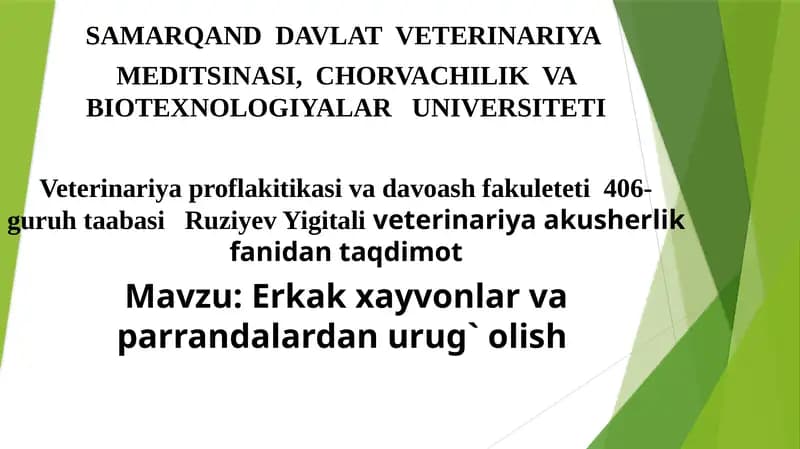 SAMARQAND DAVLAT VETERINARIYA MEDITSINASI, CHORVACHILIK VA BIOTEXNOLOGIYALAR UNIVERSITETI

Veterinariya proflakitikasi va davoash fakuleteti 406-guruh taabasi Ruziyev Yigitali veterinariya akusherlik fanidan taqdimot

Mavzu: Erkak xayvonlar va parrandalardan urug` olish